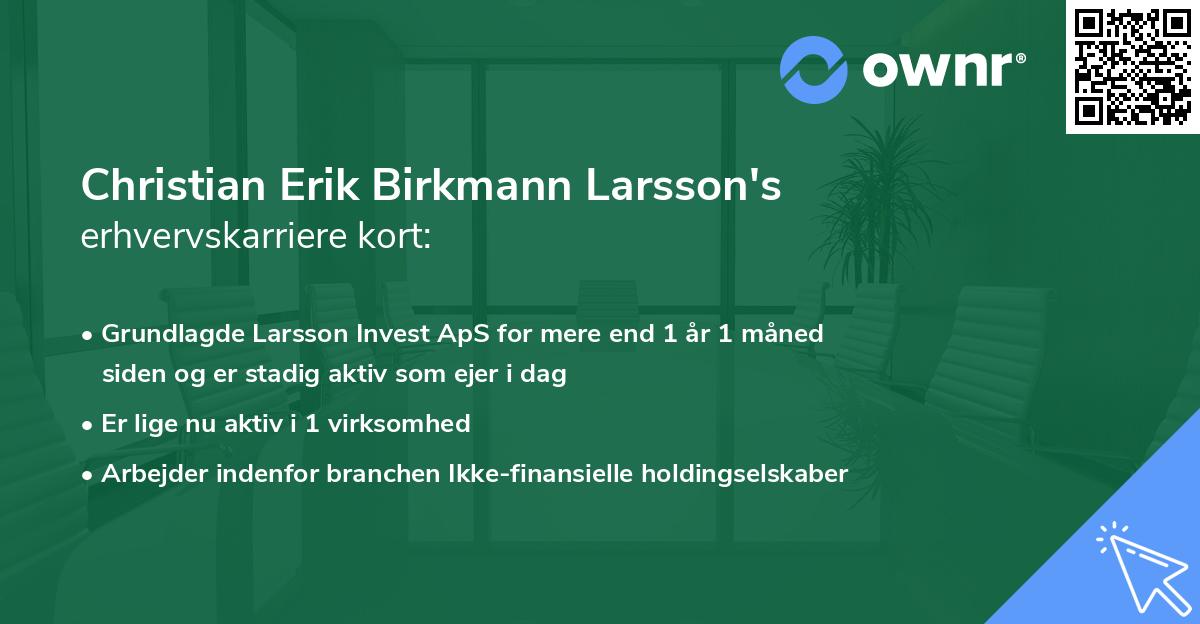 ownr®

Christian Erik Birkmann Larsson's erhvervskarriere kort:

• Grundlagde Larsson Invest ApS for mere end 1 år 1 måned siden og er stadig aktiv som ejer i dag

• Er lige nu aktiv i 1 virksomhed

• Arbejder indenfor branchen Ikke-finansielle holdingselskaber